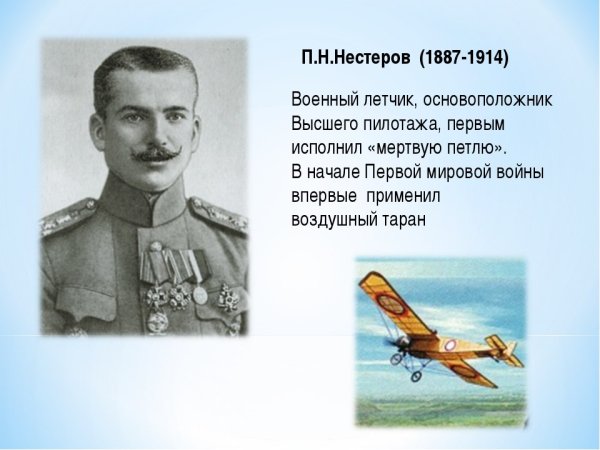 П.Н.Нестеров (1887-1914)

Военный летчик, основоположник Высшего пилотажа, первым исполнил «мертвую петлю». В начале Первой мировой войны впервые применил воздушный таран